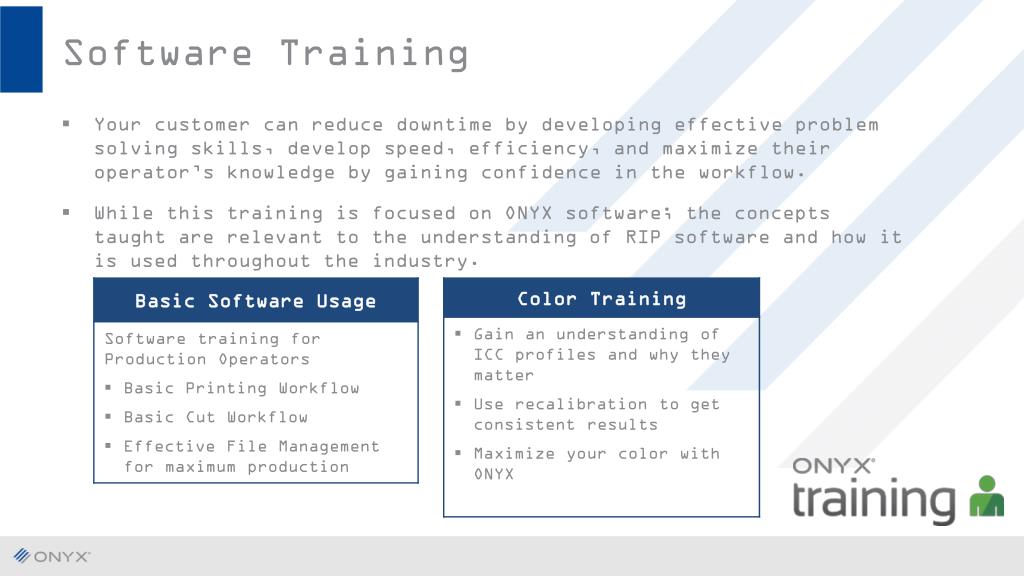 Software Training

▪ Your customer can reduce downtime by developing effective problem solving skills, develop speed, efficiency, and maximize their operator's knowledge by gaining confidence in the workflow.

▪ While this training is focused on ONYX software; the concepts taught are relevant to the understanding of RIP software and how it is used throughout the industry.

Basic Software Usage

Software training for Production Operators

▪ Basic Printing Workflow

▪ Basic Cut Workflow

▪ Effective File Management for maximum production

Color Training

▪ Gain an understanding of ICC profiles and why they matter

▪ Use recalibration to get consistent results

▪ Maximize your color with ONYX

ONYX® training

ONYX®